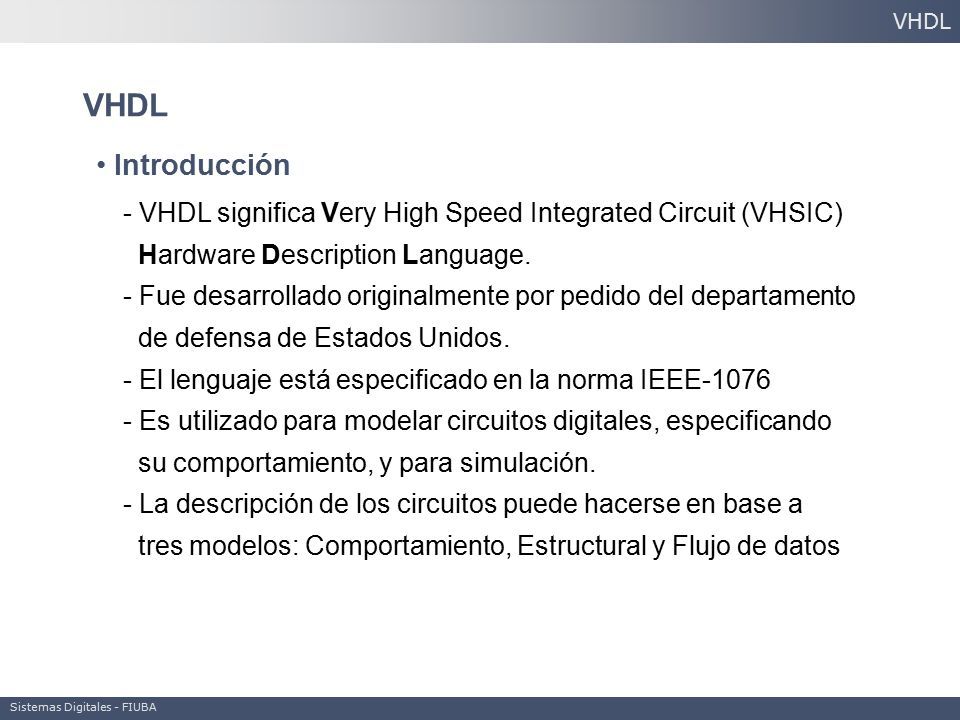 VHDL

VHDL

• Introducción

- VHDL significa Very High Speed Integrated Circuit (VHSIC) Hardware Description Language.
- Fue desarrollado originalmente por pedido del departamento de defensa de Estados Unidos.
- El lenguaje está especificado en la norma IEEE-1076
- Es utilizado para modelar circuitos digitales, especificando su comportamiento, y para simulación.
- La descripción de los circuitos puede hacerse en base a tres modelos: Comportamiento, Estructural y Flujo de datos

Sistemas Digitales - FIUBA